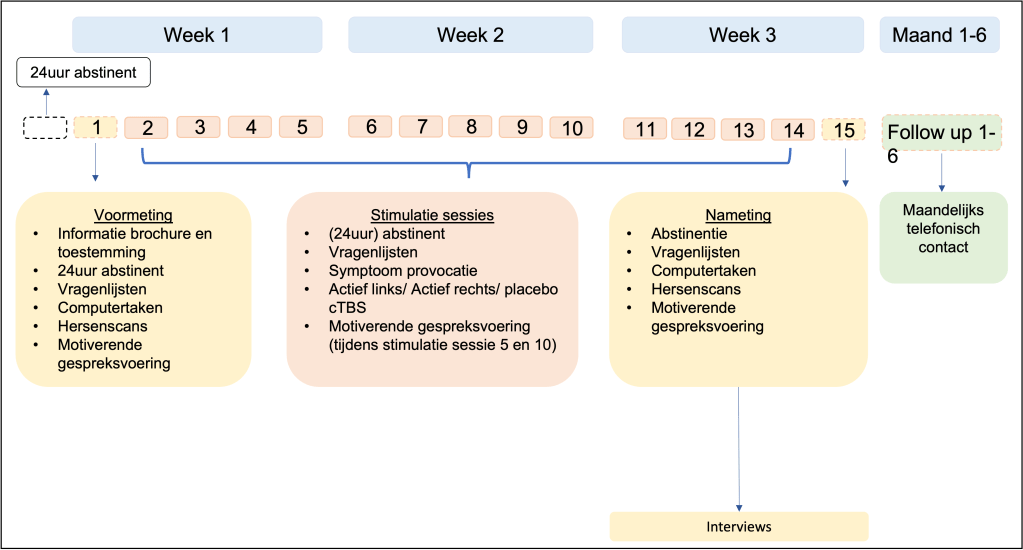 Week 1

Week 2

Week 3

Maand 1-6

24uur abstinent

1 2 3 4 5 6 7 8 9 10 11 12 13 14 15

Follow up 1-6

Voormeting
• Informatie brochure en toestemming
• 24uur abstinent
• Vragenlijsten
• Computertaken
• Hersenscans
• Motiverende gespreksvoering

Stimulatie sessies
• (24uur) abstinent
• Vragenlijsten
• Symptoom provocatie
• Actief links/ Actief rechts/ placebo cTBS
• Motiverende gespreksvoering (tijdens stimulatie sessie 5 en 10)

Nameting
• Abstinentie
• Vragenlijsten
• Computertaken
• Hersenscans
• Motiverende gespreksvoering

Maandelijks telefonisch contact

Interviews